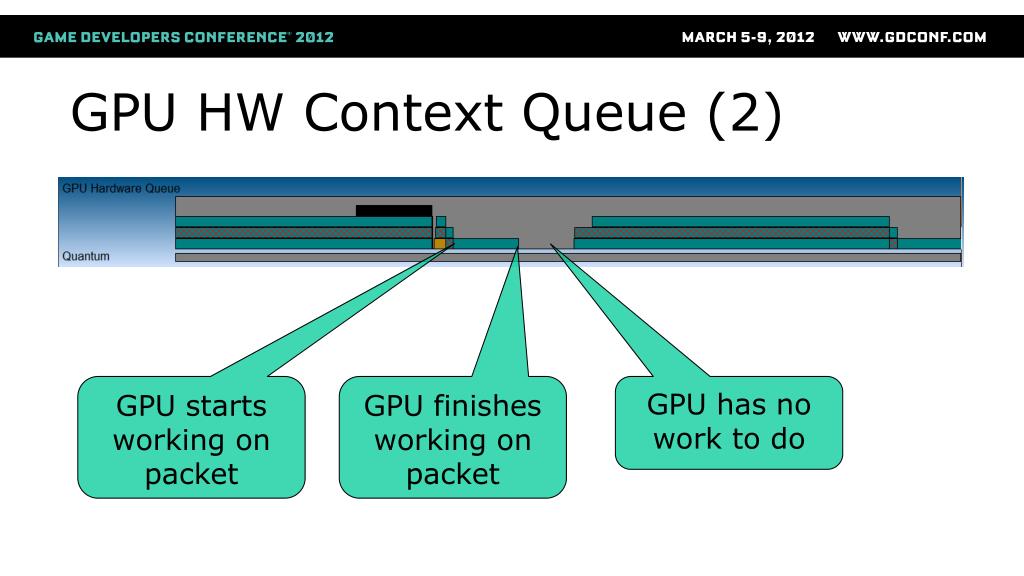 GAME DEVELOPERS CONFERENCE® 2012

MARCH 5-9, 2012 WWW.GDCONF.COM

GPU HW Context Queue (2)

GPU Hardware Queue

Quantum

GPU starts working on packet

GPU finishes working on packet

GPU has no work to do